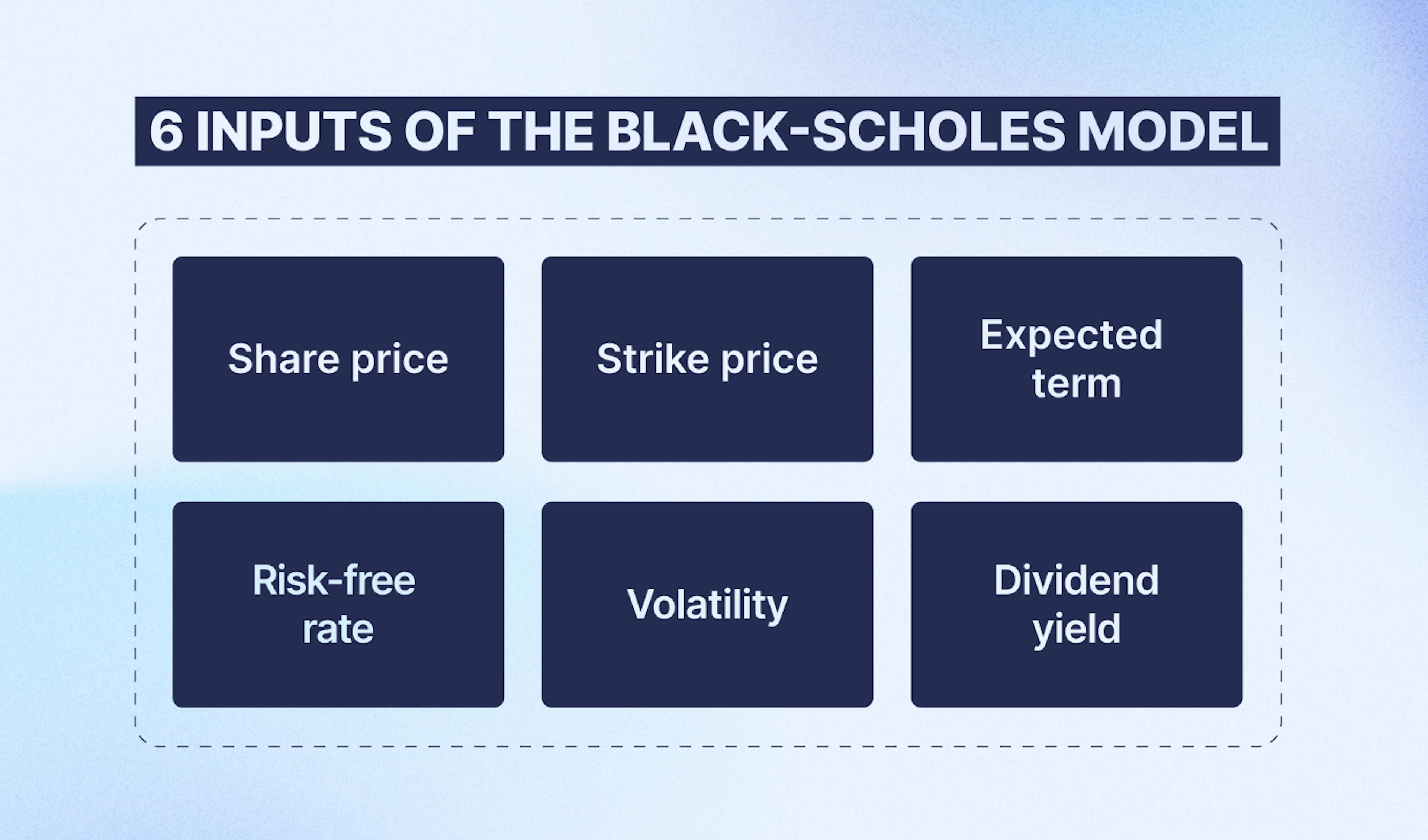 6 INPUTS OF THE BLACK-SCHOLES MODEL

Share price

Strike price

Expected term

Risk-free rate

Volatility

Dividend yield